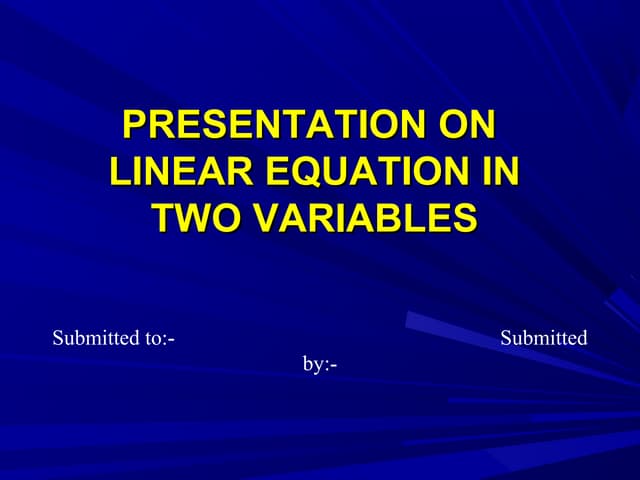 PRESENTATION ON LINEAR EQUATION IN TWO VARIABLES

Submitted to:- Submitted by:-